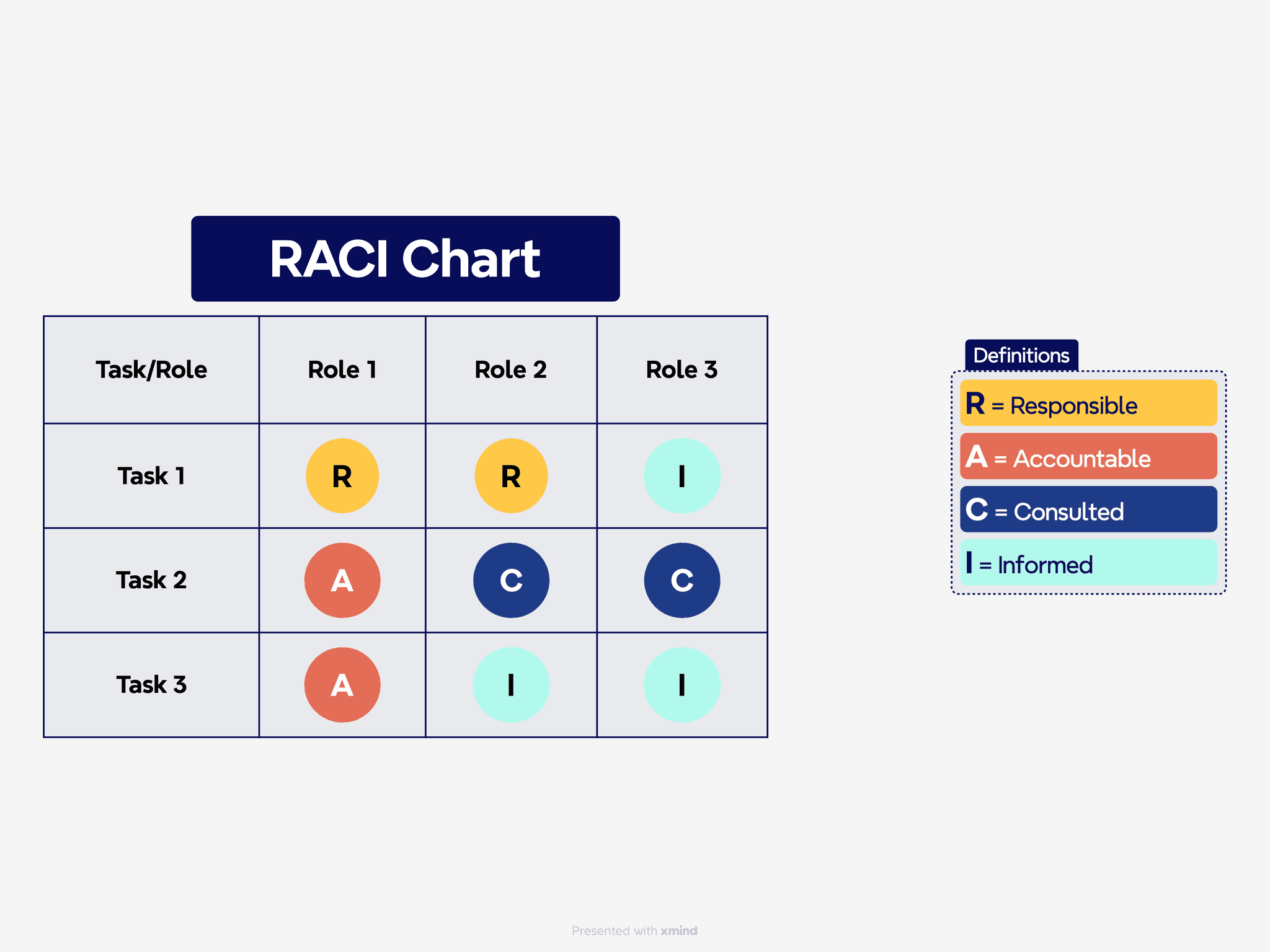 RACI Chart

| Task/Role | Role 1 | Role 2 | Role 3 |
|---|---|---|---|
| Task 1 | R | R | I |
| Task 2 | A | C | C |
| Task 3 | A | I | I |

Definitions

R = Responsible

A = Accountable

C = Consulted

I = Informed

Presented with xmind